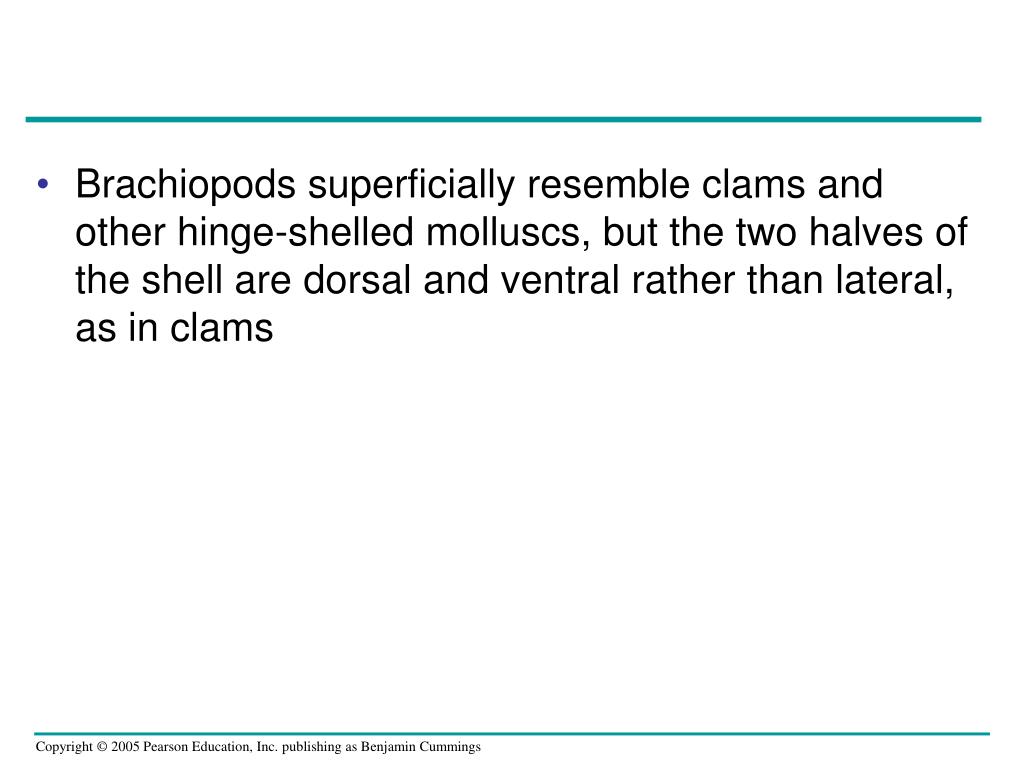 • Brachiopods superficially resemble clams and other hinge-shelled molluscs, but the two halves of the shell are dorsal and ventral rather than lateral, as in clams

Copyright © 2005 Pearson Education, Inc. publishing as Benjamin Cummings